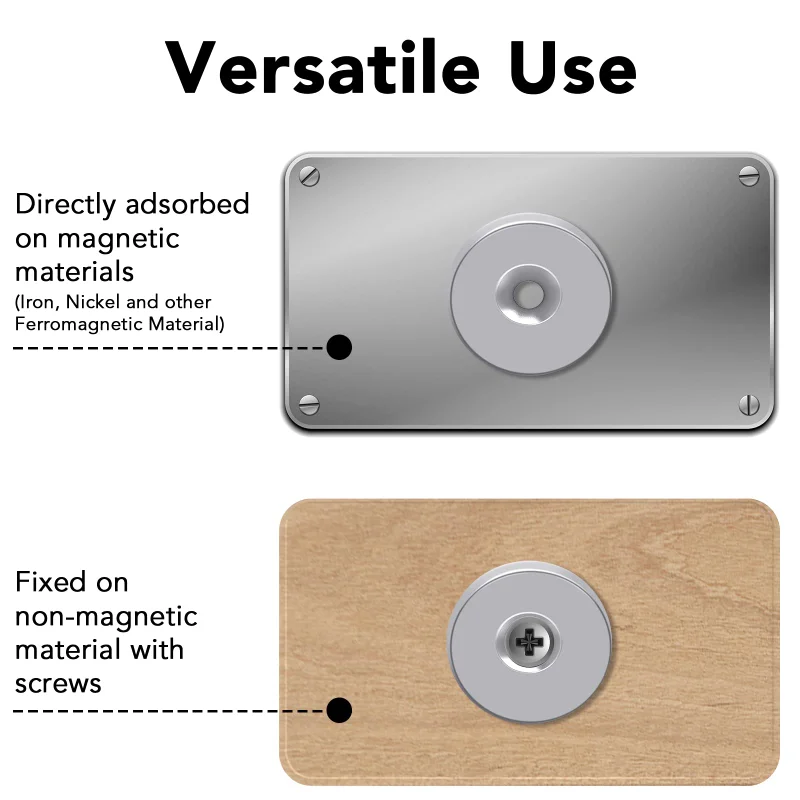 Versatile Use

Directly adsorbed on magnetic materials
(Iron, Nickel and other Ferromagnetic Material)

Fixed on non-magnetic material with screws